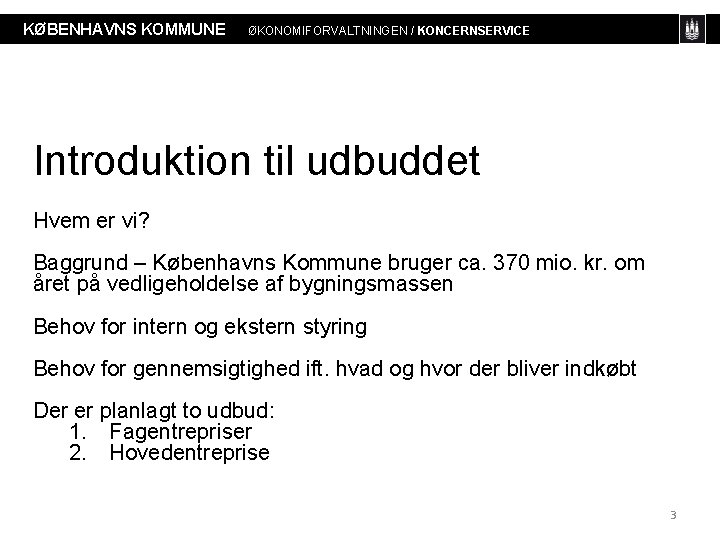 KØBENHAVNS KOMMUNE ØKONOMIFORVALTNINGEN / KONCERNSERVICE

Introduktion til udbuddet

Hvem er vi?

Baggrund – Københavns Kommune bruger ca. 370 mio. kr. om året på vedligeholdelse af bygningsmassen

Behov for intern og ekstern styring

Behov for gennemsigtighed ift. hvad og hvor der bliver indkøbt

Der er planlagt to udbud:
1. Fagentrepriser
2. Hovedentreprise

3